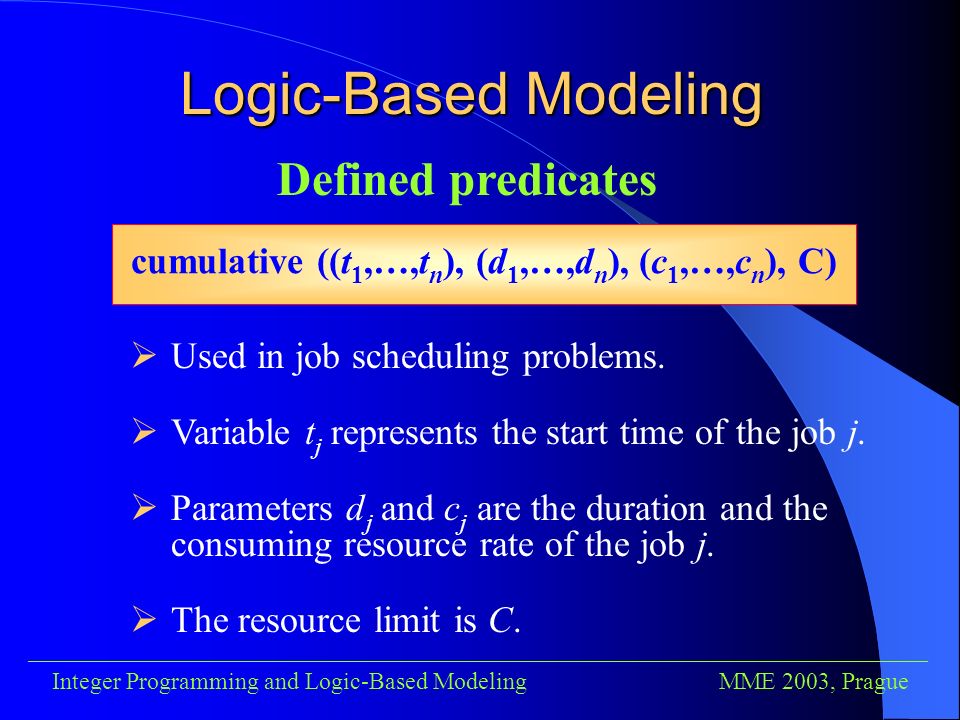 Logic-Based Modeling

Defined predicates

cumulative $((t_1,\ldots,t_n), (d_1,\ldots,d_n), (c_1,\ldots,c_n), C)$

➢ Used in job scheduling problems.

➢ Variable $t_j$ represents the start time of the job $j$.

➢ Parameters $d_j$ and $c_j$ are the duration and the consuming resource rate of the job $j$.

➢ The resource limit is $C$.

Integer Programming and Logic-Based Modeling

MME 2003, Prague